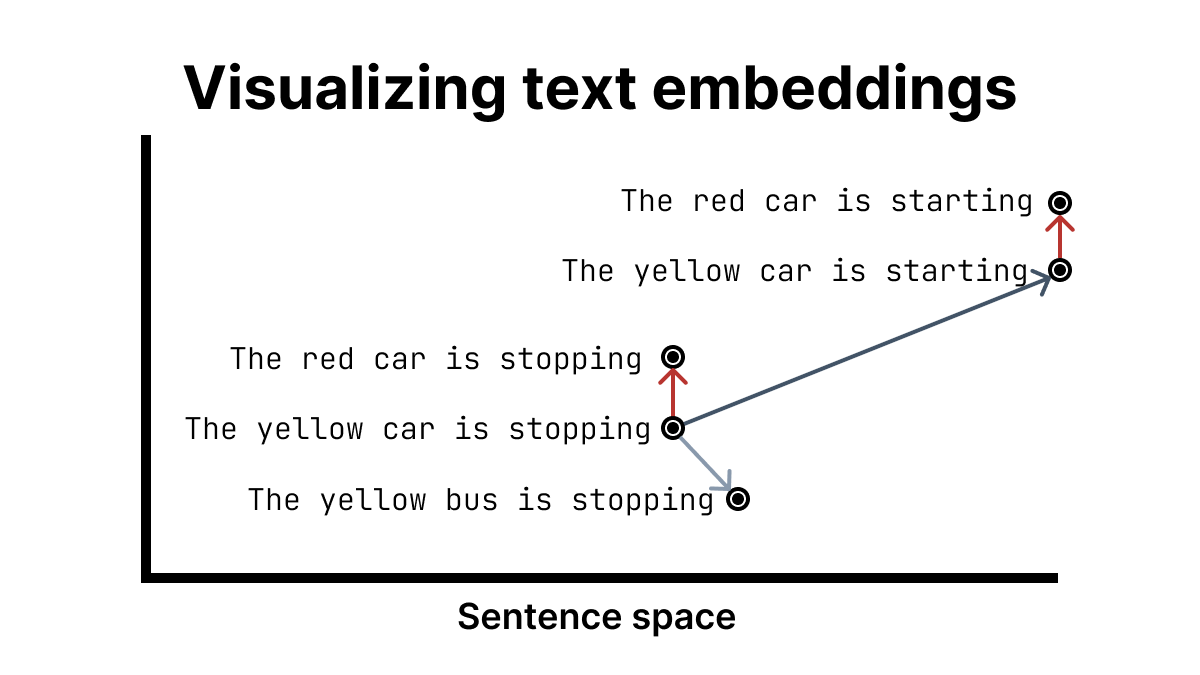 Visualizing text embeddings

The red car is starting

The yellow car is starting

The red car is stopping

The yellow car is stopping

The yellow bus is stopping

Sentence space